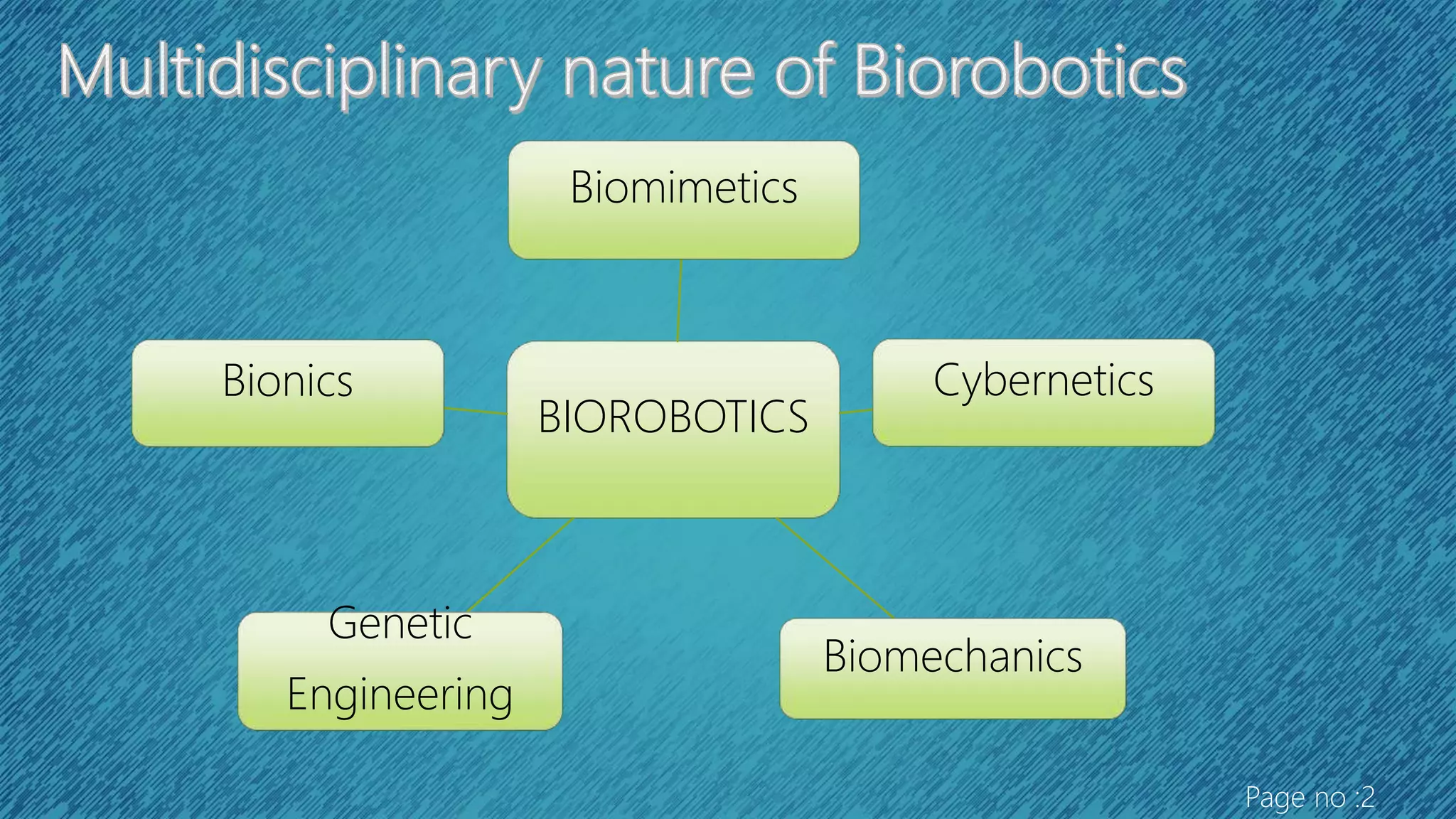 Multidisciplinary nature of Biorobotics

Biomimetics

Bionics

BIOROBOTICS

Cybernetics

Genetic Engineering

Biomechanics

Page no :2